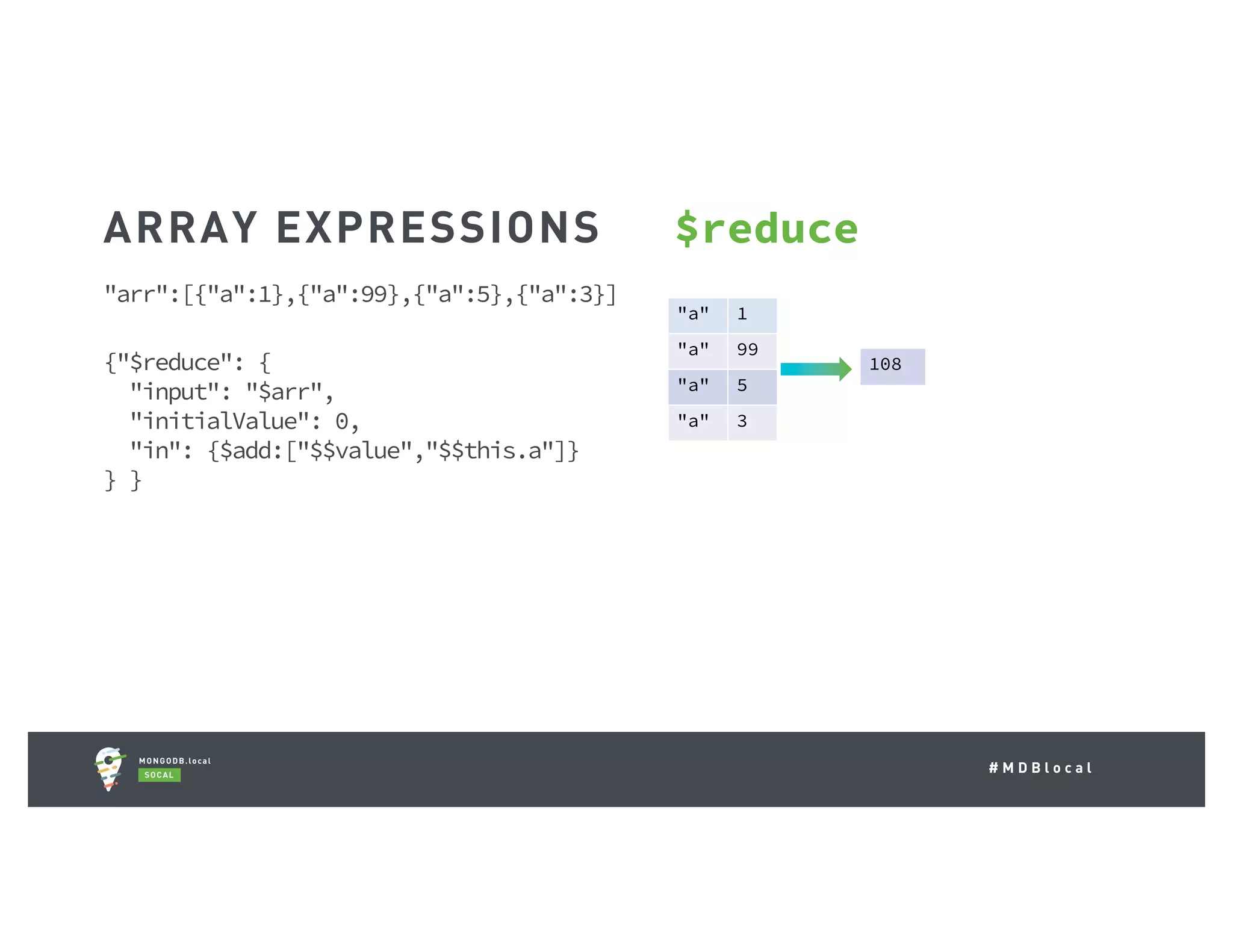 ARRAY EXPRESSIONS $reduce

"arr":[{"a":1},{"a":99},{"a":5},{"a":3}]

{"$reduce": {
"input": "$arr",
"initialValue": 0,
"in": {$add:["$$value","$$this.a"]}
} }

| "a" | 1 |
|---|---|
| "a" | 99 |
| "a" | 5 |
| "a" | 3 |

108

MONGODB.local
SOCAL

#MDBlocal